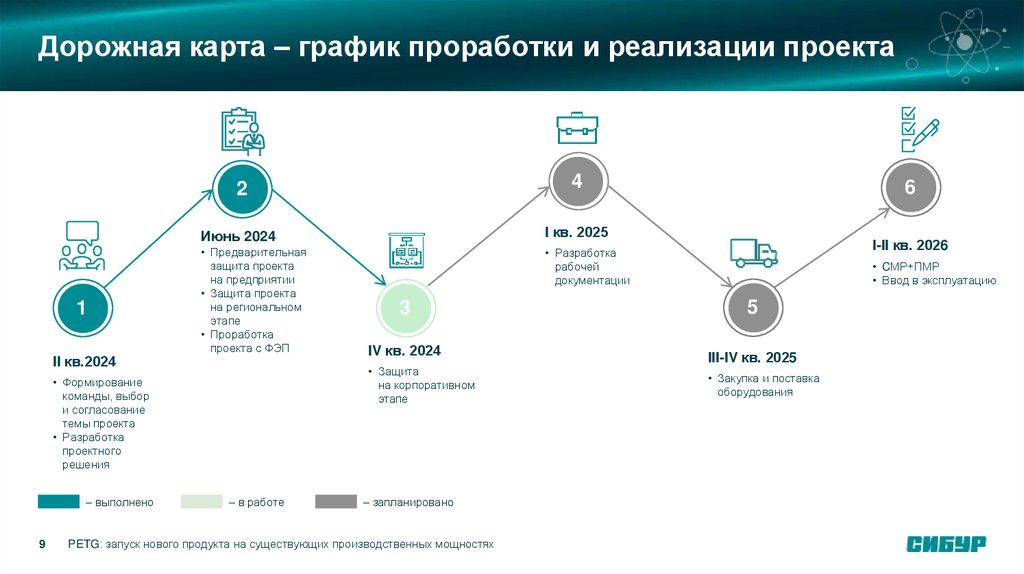 Дорожная карта – график проработки и реализации проекта

1

II кв.2024

• Формирование команды, выбор и согласование темы проекта
• Разработка проектного решения

2

Июнь 2024

• Предварительная защита проекта на предприятии
• Защита проекта на региональном этапе
• Проработка проекта с ФЭП

3

IV кв. 2024

• Защита на корпоративном этапе

4

I кв. 2025

• Разработка рабочей документации

5

III-IV кв. 2025

• Закупка и поставка оборудования

6

I-II кв. 2026

• СМР+ПМР
• Ввод в эксплуатацию

– выполнено – в работе – запланировано

9 PETG: запуск нового продукта на существующих производственных мощностях

СИБУР